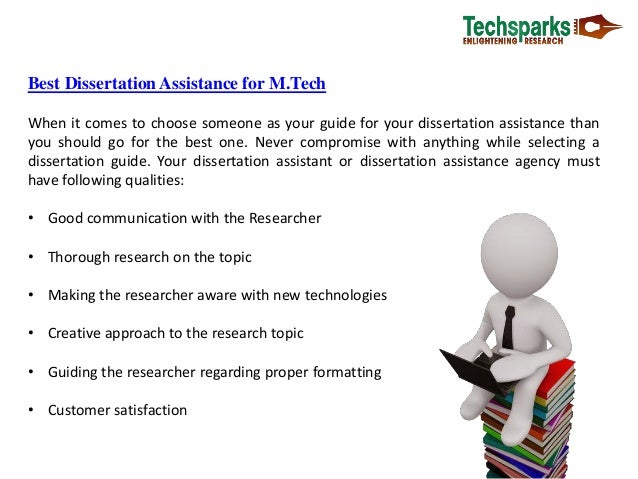 Techsparks
ENLIGHTENING RESEARCH

Best Dissertation Assistance for M.Tech

When it comes to choose someone as your guide for your dissertation assistance than you should go for the best one. Never compromise with anything while selecting a dissertation guide. Your dissertation assistant or dissertation assistance agency must have following qualities:

• Good communication with the Researcher

• Thorough research on the topic

• Making the researcher aware with new technologies

• Creative approach to the research topic

• Guiding the researcher regarding proper formatting

• Customer satisfaction